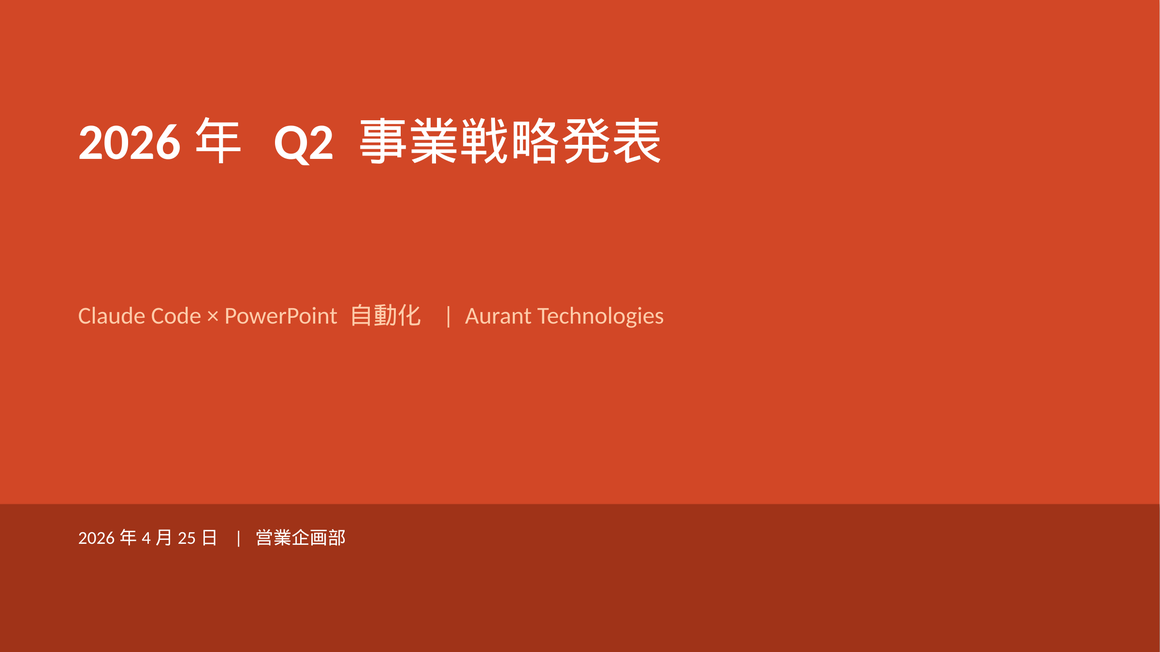 2026 年 Q2 事業戦略発表

Claude Code × PowerPoint 自動化 | Aurant Technologies

2026 年 4 月 25 日 | 営業企画部